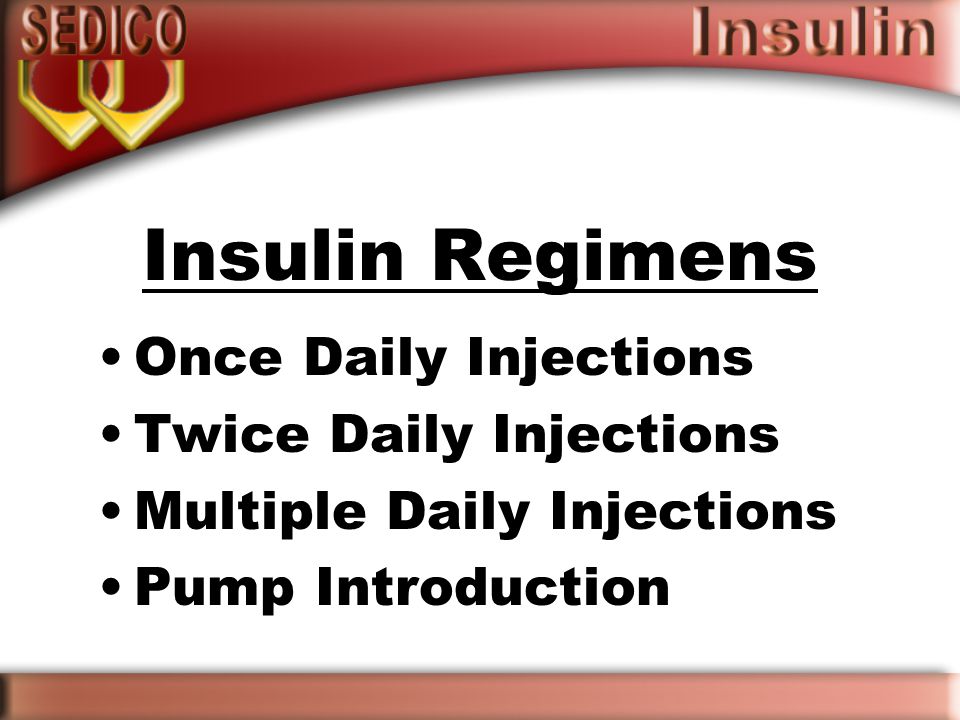 SEDICO

Insulin

Insulin Regimens

• Once Daily Injections
• Twice Daily Injections
• Multiple Daily Injections
• Pump Introduction